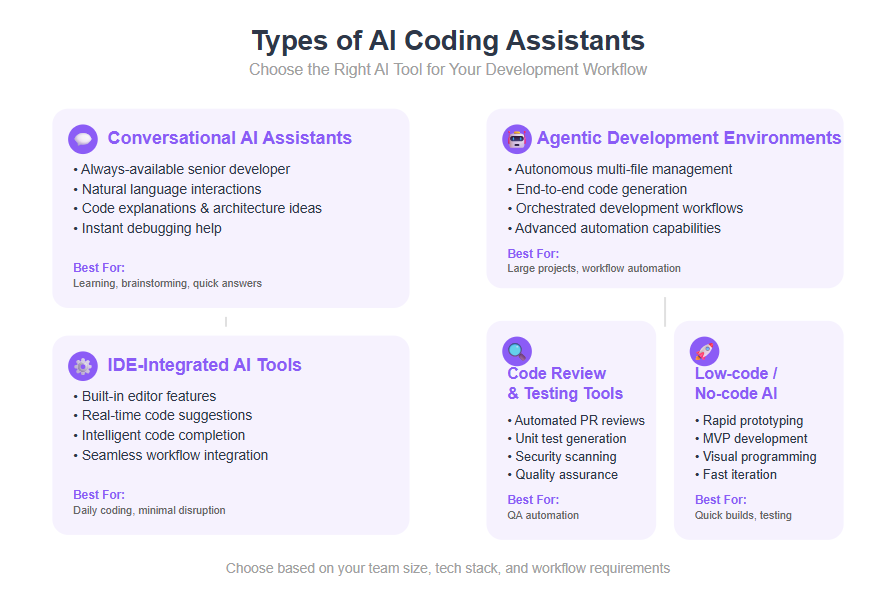 Types of AI Coding Assistants
Choose the Right AI Tool for Your Development Workflow

Conversational AI Assistants
• Always-available senior developer
• Natural language interactions
• Code explanations & architecture ideas
• Instant debugging help

Best For:
Learning, brainstorming, quick answers

IDE-Integrated AI Tools
• Built-in editor features
• Real-time code suggestions
• Intelligent code completion
• Seamless workflow integration

Best For:
Daily coding, minimal disruption

Agentic Development Environments
• Autonomous multi-file management
• End-to-end code generation
• Orchestrated development workflows
• Advanced automation capabilities

Best For:
Large projects, workflow automation

Code Review & Testing Tools
• Automated PR reviews
• Unit test generation
• Security scanning
• Quality assurance

Best For:
QA automation

Low-code / No-code AI
• Rapid prototyping
• MVP development
• Visual programming
• Fast iteration

Best For:
Quick builds, testing

Choose based on your team size, tech stack, and workflow requirements